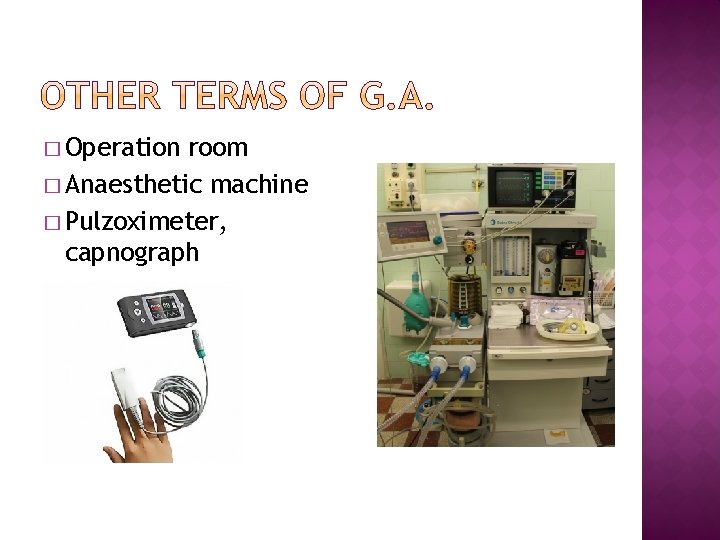 OTHER TERMS OF G.A.

□ Operation room
□ Anaesthetic machine
□ Pulzoximeter, capnograph